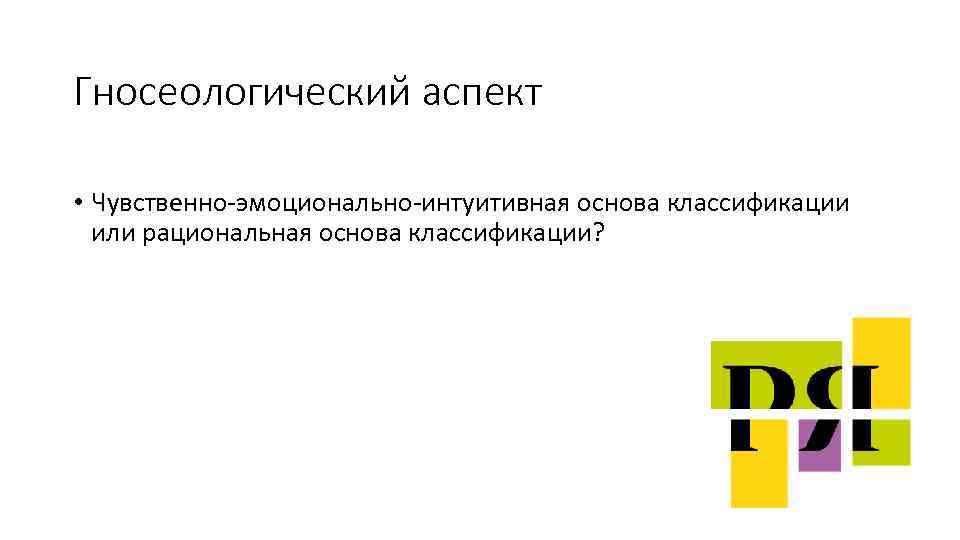 Гносеологический аспект

• Чувственно-эмоционально-интуитивная основа классификации или рациональная основа классификации?

РЯ